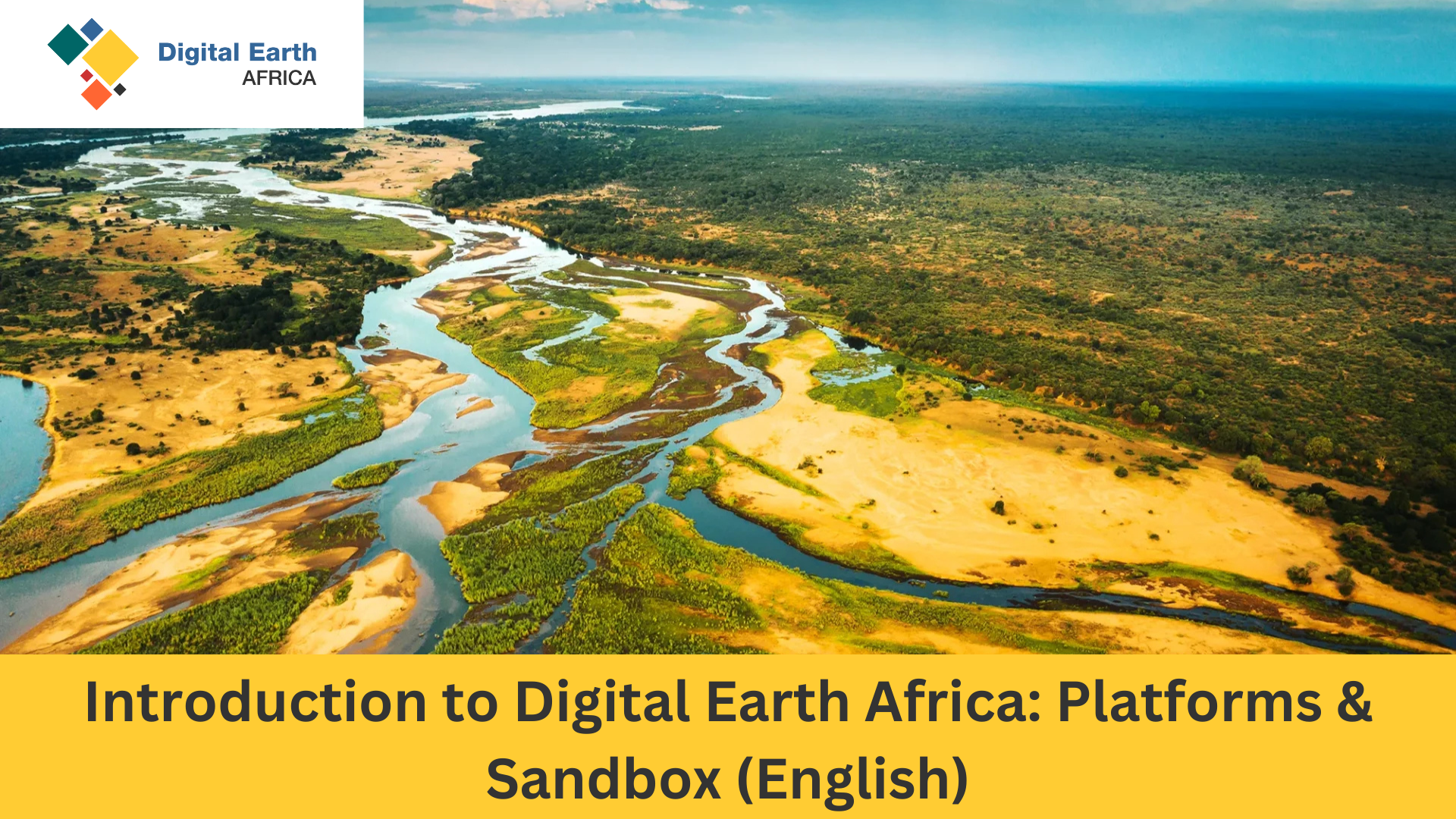 Digital Earth
AFRICA

Introduction to Digital Earth Africa: Platforms & Sandbox (English)